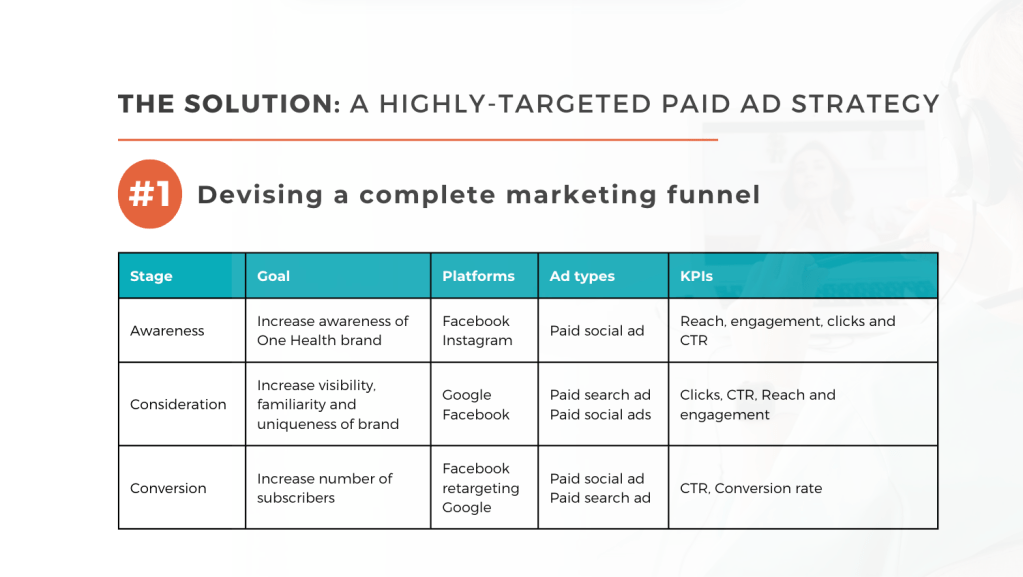 THE SOLUTION: A HIGHLY-TARGETED PAID AD STRATEGY

#1 Devising a complete marketing funnel

| Stage | Goal | Platforms | Ad types | KPIs |
|---|---|---|---|---|
| Awareness | Increase awareness of One Health brand | Facebook Instagram | Paid social ad | Reach, engagement, clicks and CTR |
| Consideration | Increase visibility, familiarity and uniqueness of brand | Google Facebook | Paid search ad Paid social ads | Clicks, CTR, Reach and engagement |
| Conversion | Increase number of subscribers | Facebook retargeting Google | Paid social ad Paid search ad | CTR, Conversion rate |